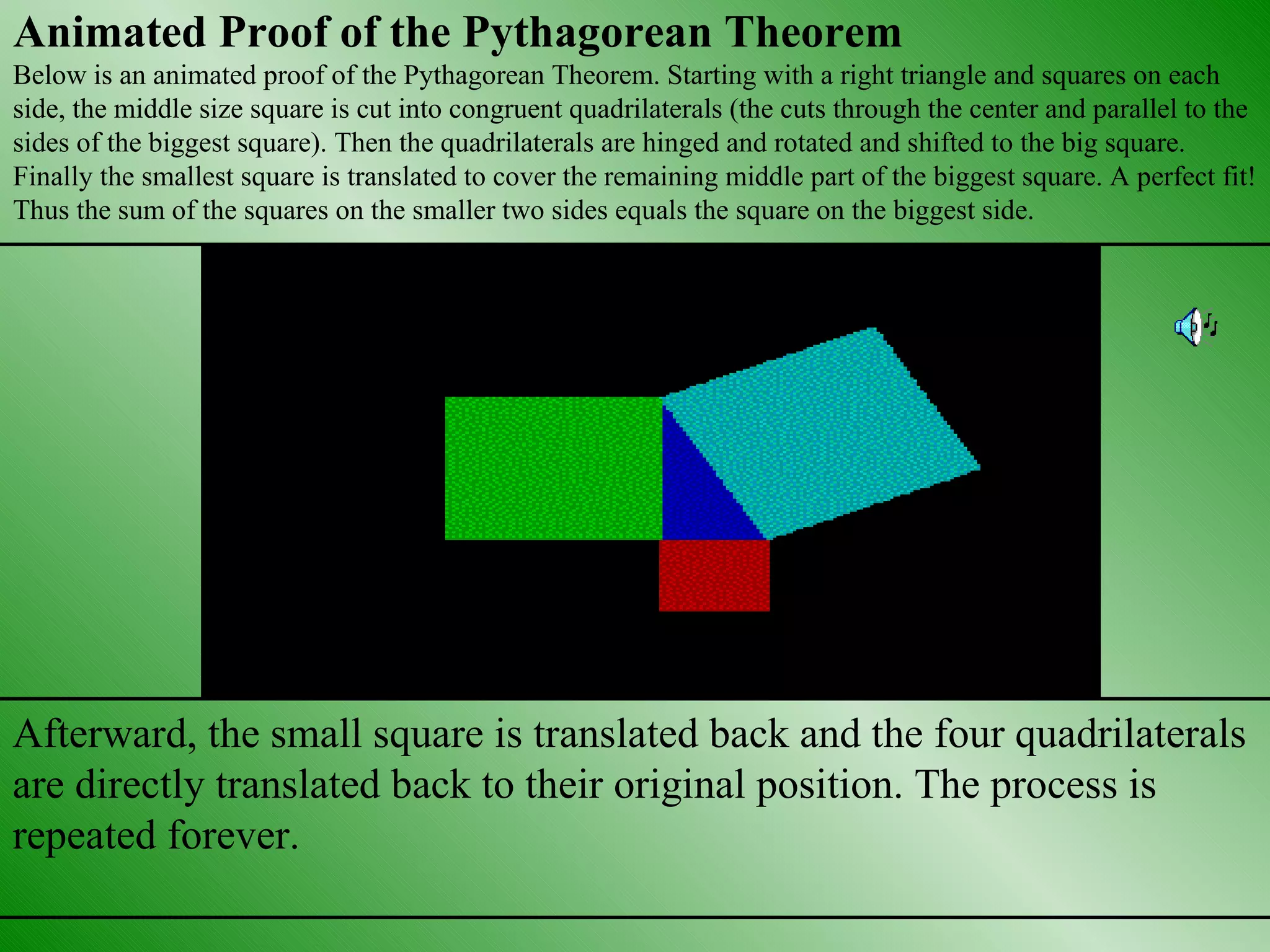 Animated Proof of the Pythagorean Theorem

Below is an animated proof of the Pythagorean Theorem. Starting with a right triangle and squares on each side, the middle size square is cut into congruent quadrilaterals (the cuts through the center and parallel to the sides of the biggest square). Then the quadrilaterals are hinged and rotated and shifted to the big square. Finally the smallest square is translated to cover the remaining middle part of the biggest square. A perfect fit! Thus the sum of the squares on the smaller two sides equals the square on the biggest side.

Afterward, the small square is translated back and the four quadrilaterals are directly translated back to their original position. The process is repeated forever.